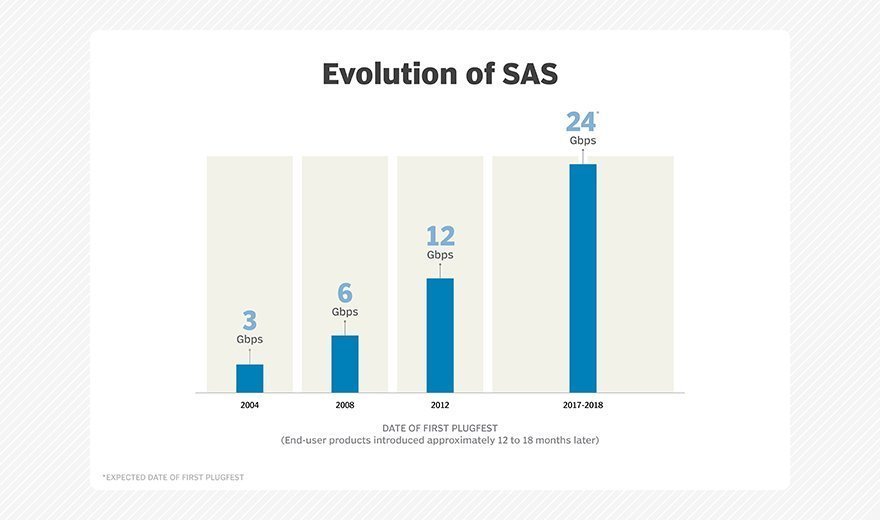 Evolution of SAS

3 Gbps

6 Gbps

12 Gbps

24* Gbps

2004

2008

2012

2017-2018

DATE OF FIRST PLUGFEST
(End-user products introduced approximately 12 to 18 months later)

*EXPECTED DATE OF FIRST PLUGFEST